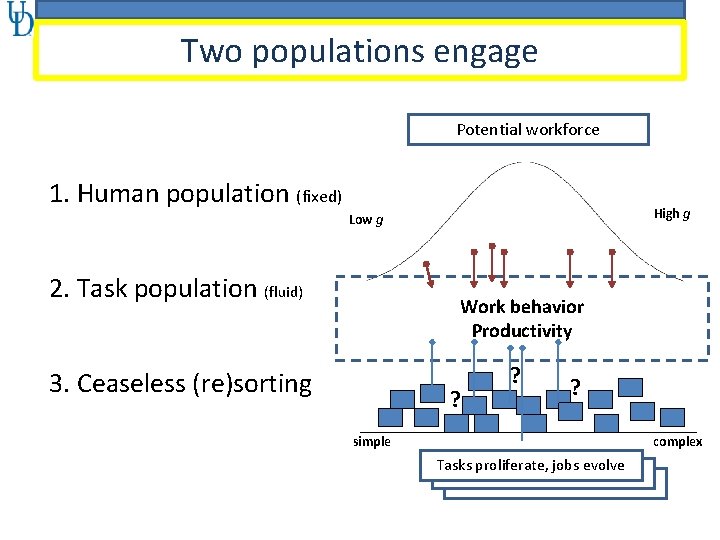 UD

Two populations engage

1. Human population (fixed)

2. Task population (fluid)

3. Ceaseless (re)sorting

Potential workforce

Low $g$

High $g$

Work behavior
Productivity

?

?

?

simple

complex

Tasks proliferate, jobs evolve